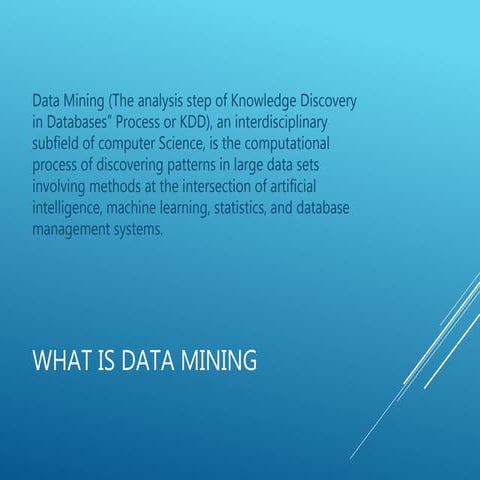 Data Mining (The analysis step of Knowledge Discovery in Databases" Process or KDD), an interdisciplinary subfield of computer Science, is the computational process of discovering patterns in large data sets involving methods at the intersection of artificial intelligence, machine learning, statistics, and database management systems.

WHAT IS DATA MINING